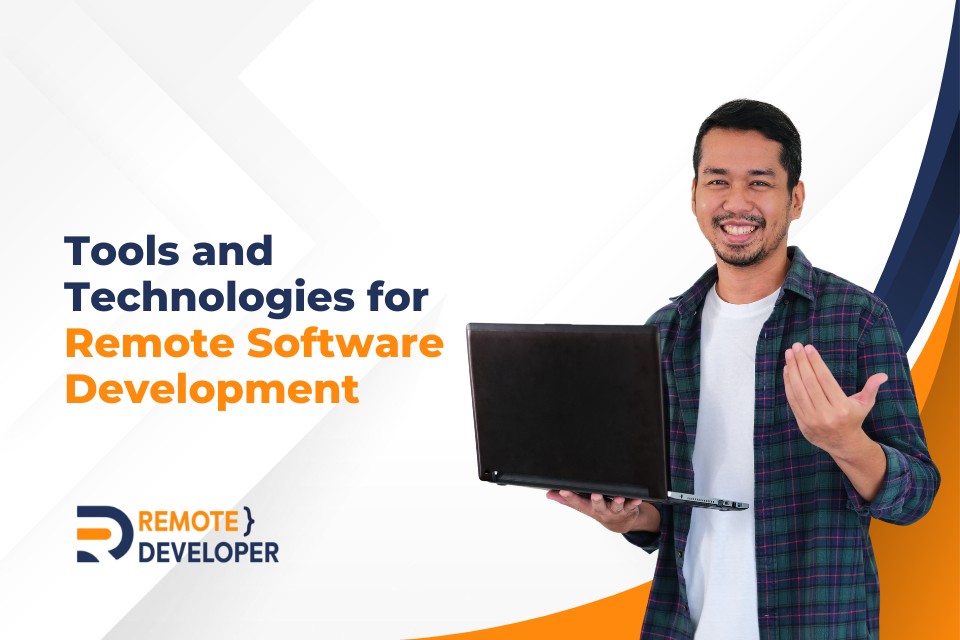 Tools and Technologies for Remote Software Development

REMOTE }
DEVELOPER